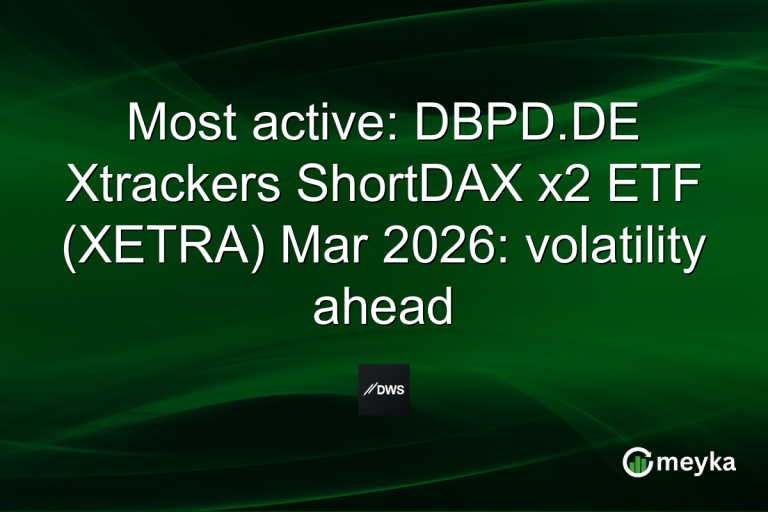 Most active: DBPD.DE Xtrackers ShortDAX x2 ETF (XETRA) Mar 2026: volatility ahead

//DWS

meyka